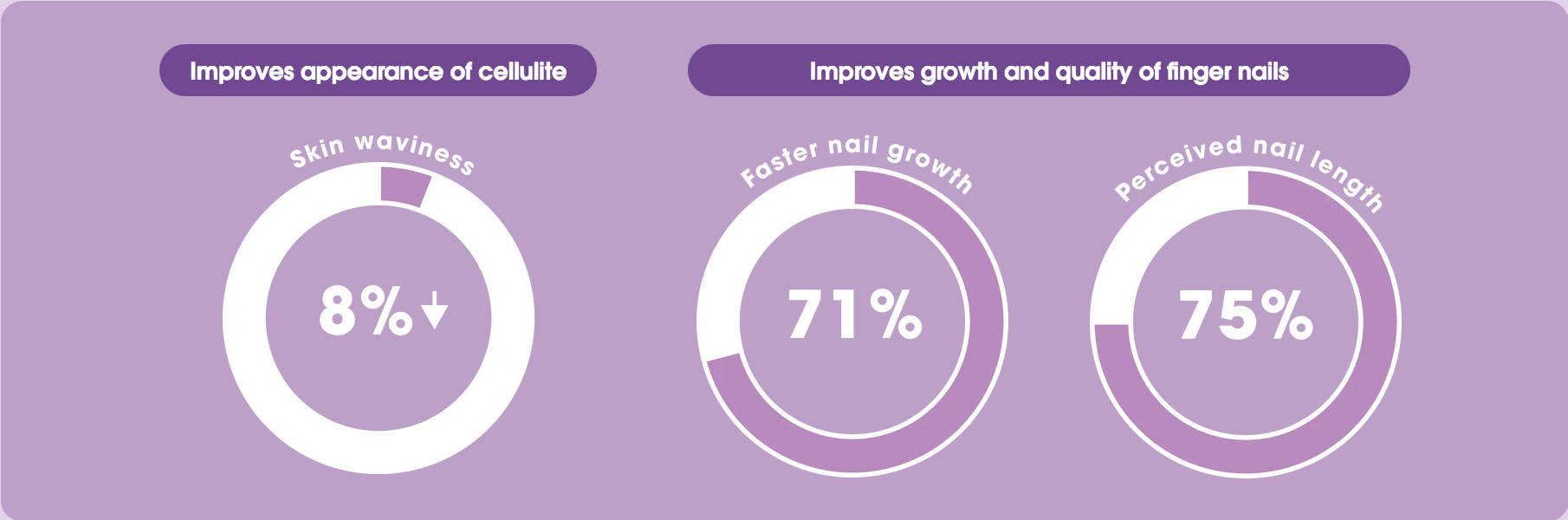 Improves appearance of cellulite

Skin waviness

8%↓

Improves growth and quality of finger nails

Faster nail growth

71%

Perceived nail length

75%